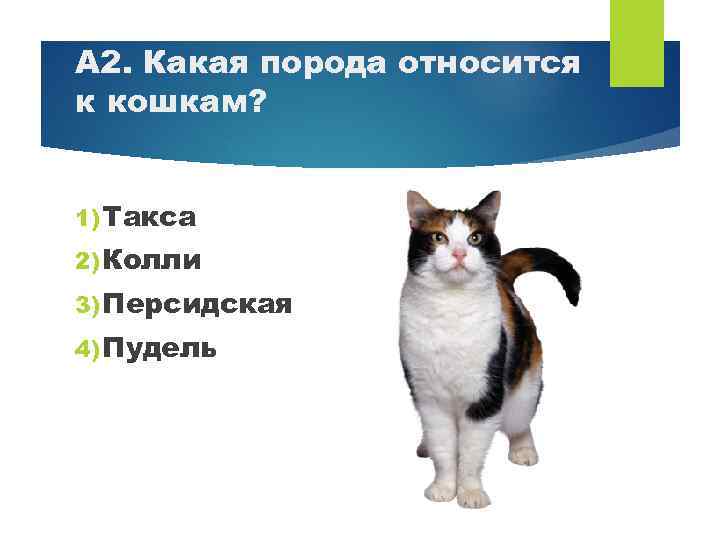 А2. Какая порода относится к кошкам?

1) Такса
2) Колли
3) Персидская
4) Пудель